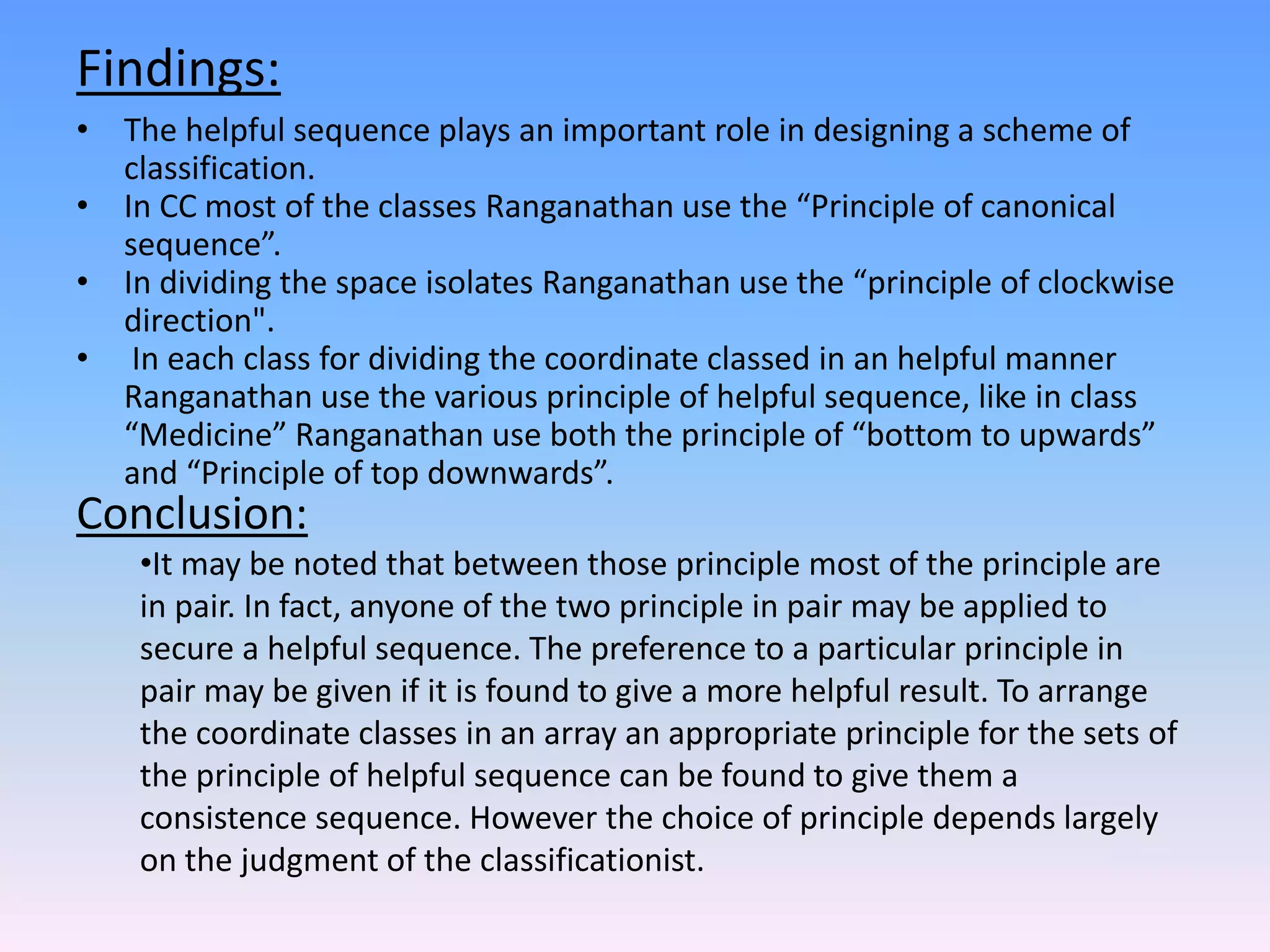 Findings:

• The helpful sequence plays an important role in designing a scheme of classification.
• In CC most of the classes Ranganathan use the “Principle of canonical sequence”.
• In dividing the space isolates Ranganathan use the “principle of clockwise direction".
• In each class for dividing the coordinate classed in an helpful manner Ranganathan use the various principle of helpful sequence, like in class “Medicine” Ranganathan use both the principle of “bottom to upwards” and “Principle of top downwards”.

Conclusion:

•It may be noted that between those principle most of the principle are in pair. In fact, anyone of the two principle in pair may be applied to secure a helpful sequence. The preference to a particular principle in pair may be given if it is found to give a more helpful result. To arrange the coordinate classes in an array an appropriate principle for the sets of the principle of helpful sequence can be found to give them a consistence sequence. However the choice of principle depends largely on the judgment of the classificationist.